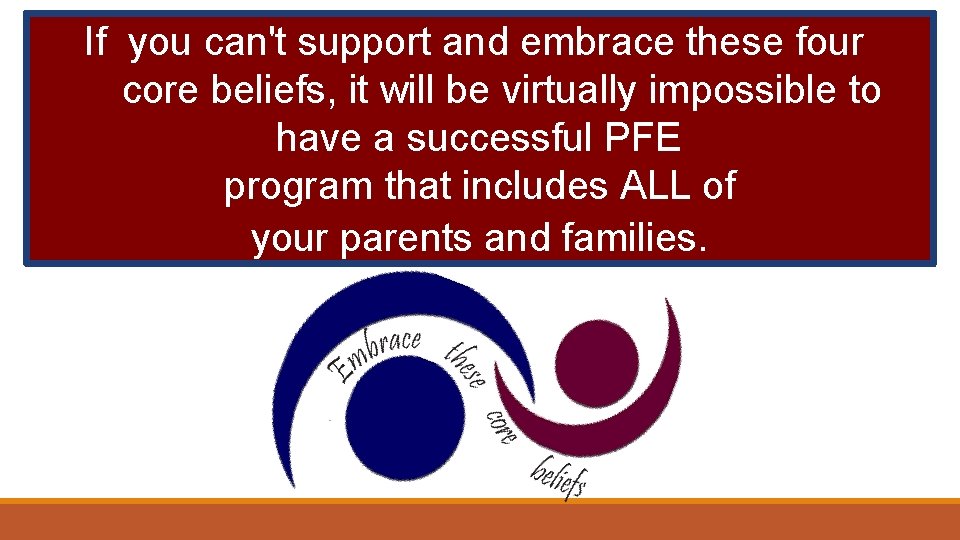 If you can't support and embrace these four core beliefs, it will be virtually impossible to have a successful PFE program that includes ALL of your parents and families.

Embrace these core beliefs